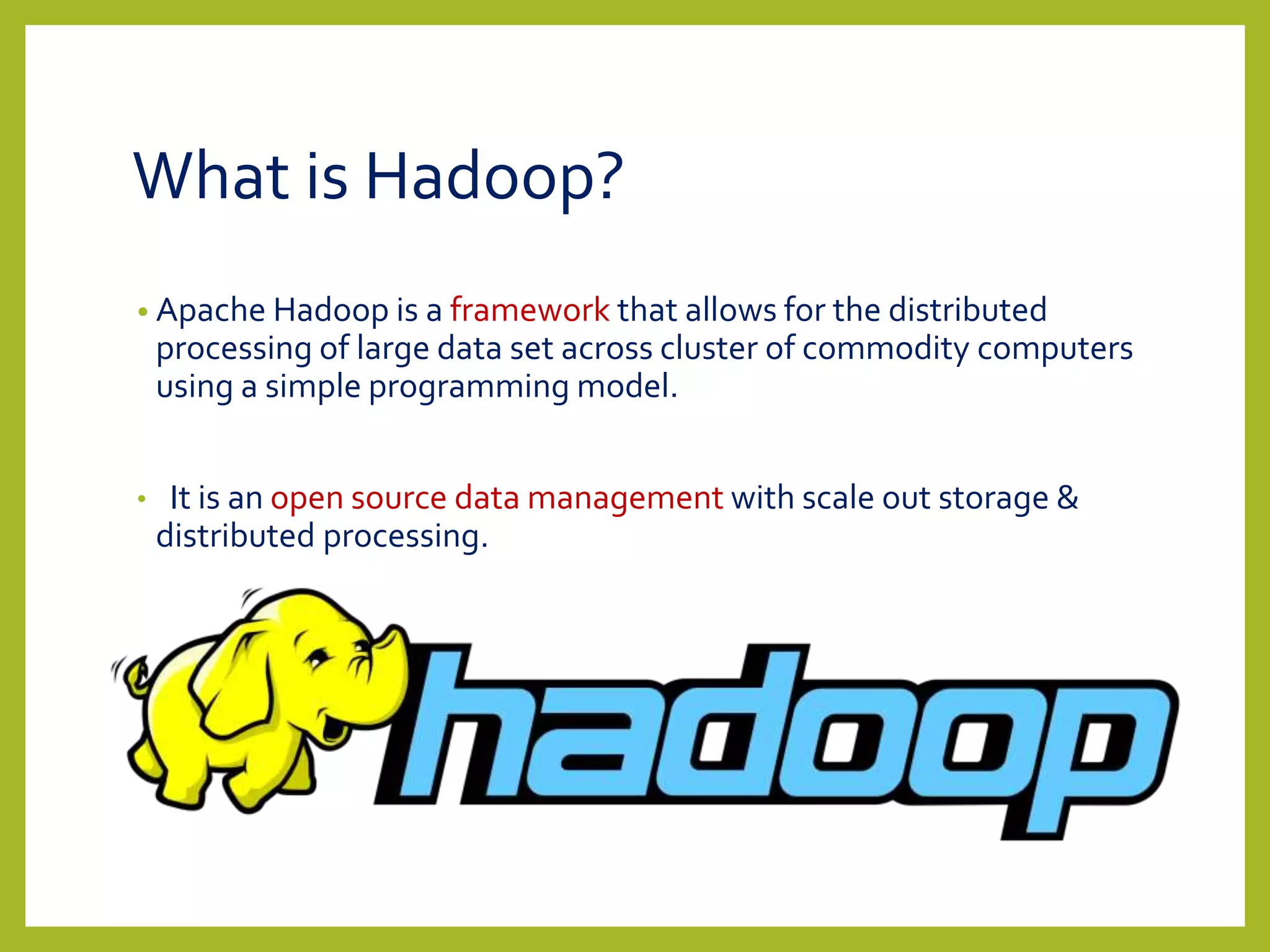 What is Hadoop?

• Apache Hadoop is a framework that allows for the distributed processing of large data set across cluster of commodity computers using a simple programming model.

• It is an open source data management with scale out storage & distributed processing.

hadoop